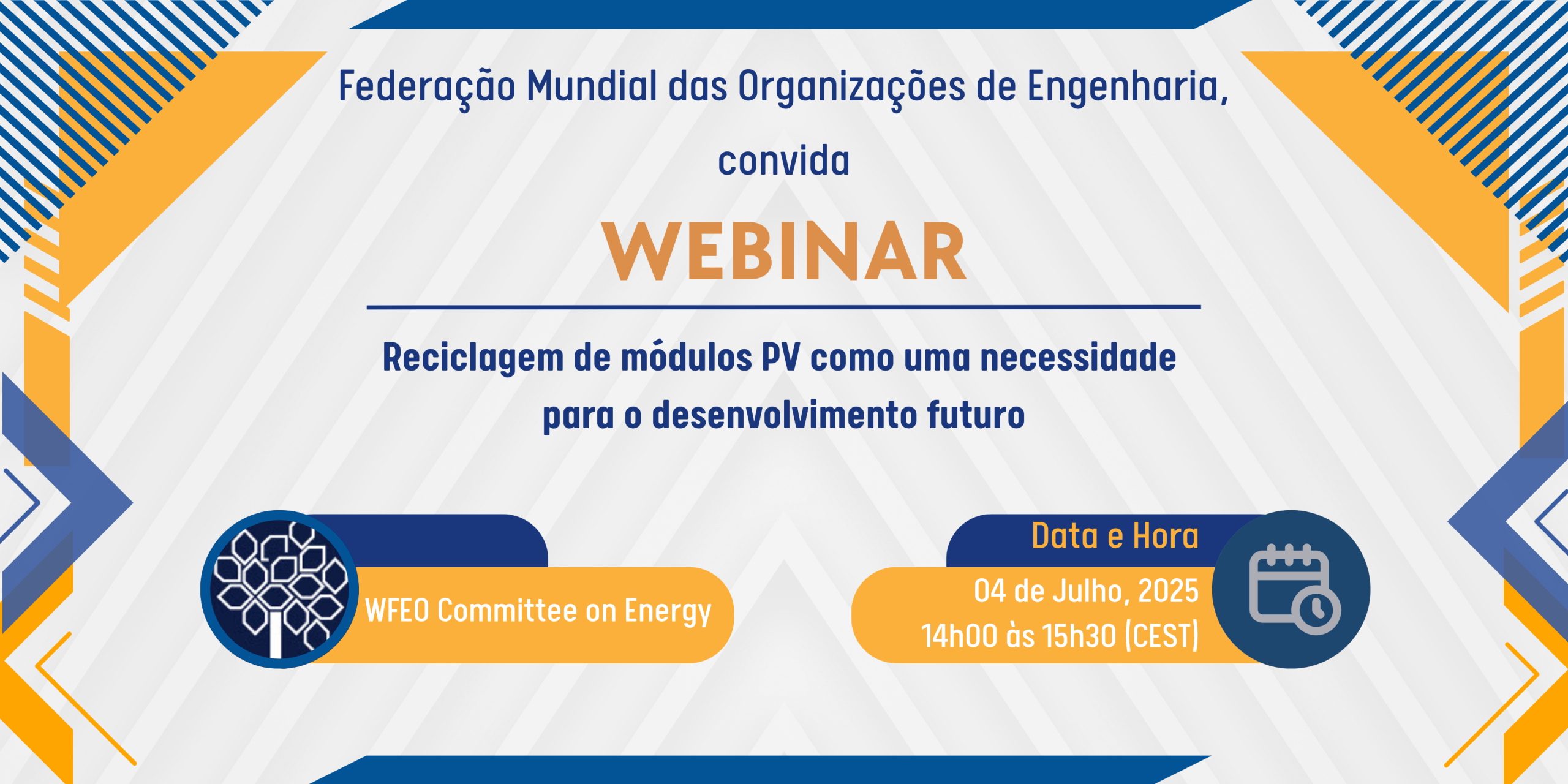 Federação Mundial das Organizações de Engenharia,

convida

WEBINAR

Reciclagem de módulos PV como uma necessidade para o desenvolvimento futuro

WFEO Committee on Energy

Data e Hora

04 de Julho, 2025
14h00 às 15h30 (CEST)